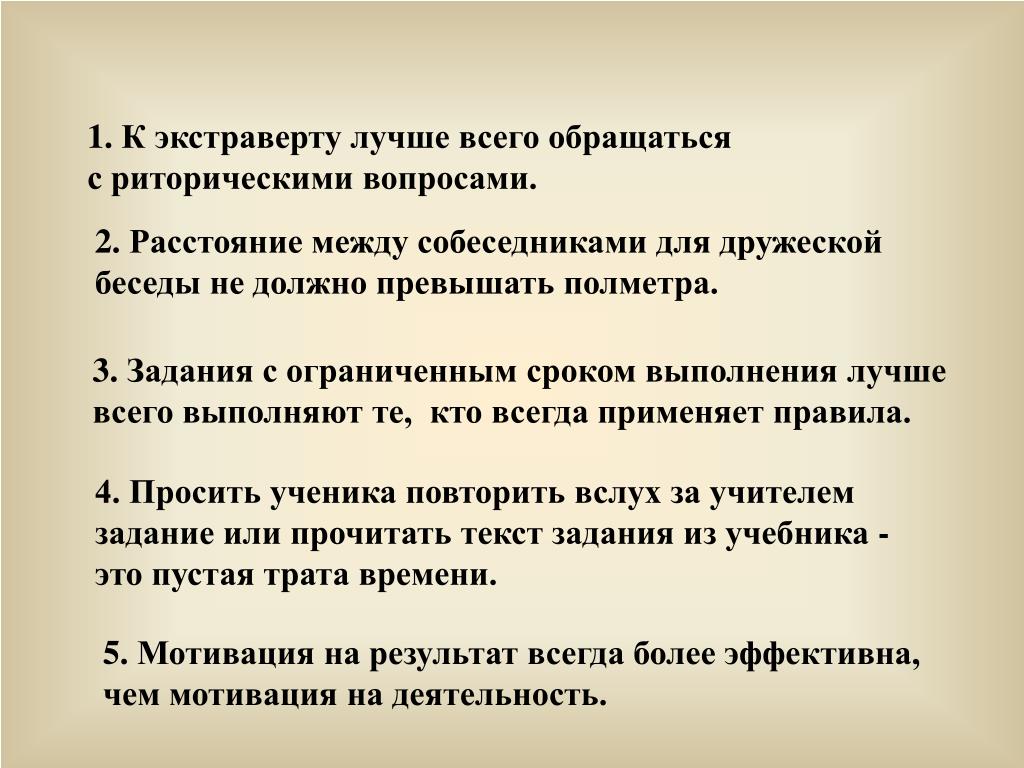 1. К экстраверту лучше всего обращаться с риторическими вопросами.

2. Расстояние между собеседниками для дружеской беседы не должно превышать полметра.

3. Задания с ограниченным сроком выполнения лучше всего выполняют те, кто всегда применяет правила.

4. Просить ученика повторить вслух за учителем задание или прочитать текст задания из учебника - это пустая трата времени.

5. Мотивация на результат всегда более эффективна, чем мотивация на деятельность.